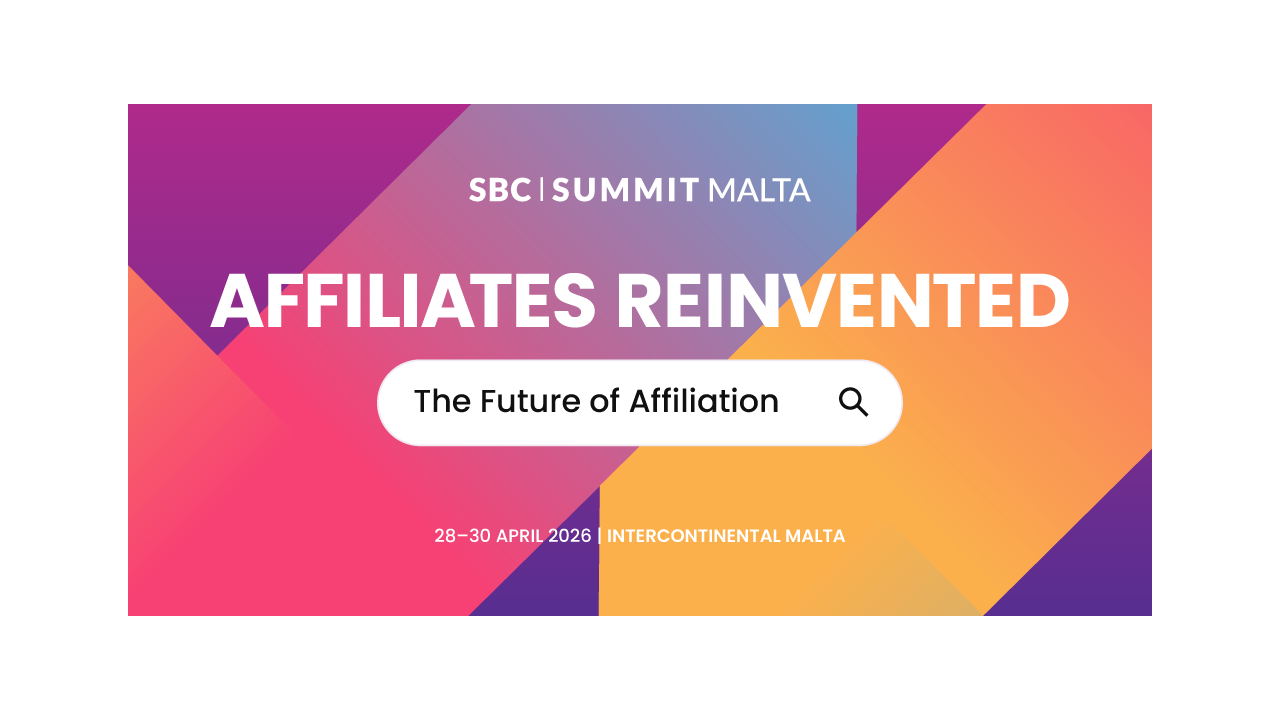 SBC | SUMMIT MALTA

AFFILIATES REINVENTED

The Future of Affiliation

28–30 APRIL 2026 | INTERCONTINENTAL MALTA